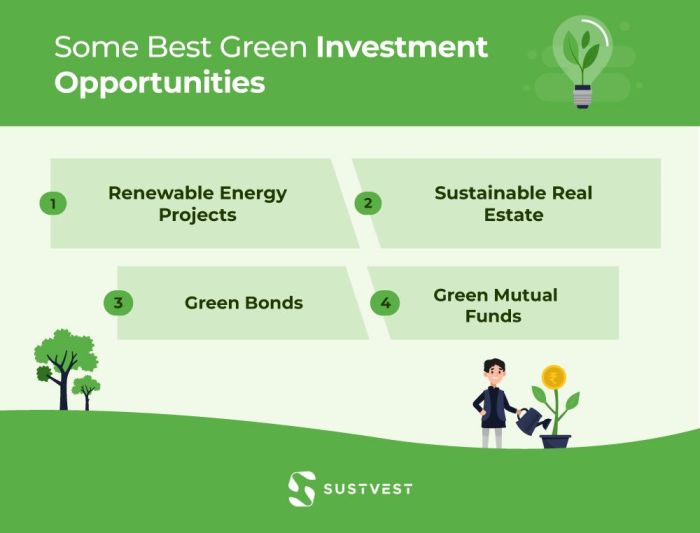 Some Best Green Investment Opportunities

1 Renewable Energy Projects

2 Sustainable Real Estate

3 Green Bonds

4 Green Mutual Funds

₹

SUSTVEST